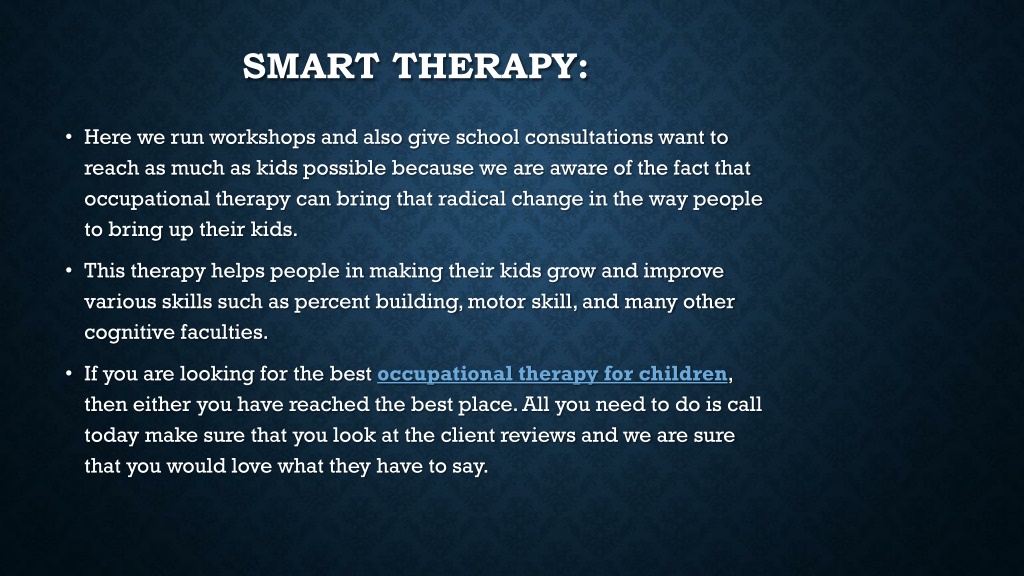 SMART THERAPY:

• Here we run workshops and also give school consultations want to reach as much as kids possible because we are aware of the fact that occupational therapy can bring that radical change in the way people to bring up their kids.

• This therapy helps people in making their kids grow and improve various skills such as percent building, motor skill, and many other cognitive faculties.

• If you are looking for the best occupational therapy for children, then either you have reached the best place. All you need to do is call today make sure that you look at the client reviews and we are sure that you would love what they have to say.